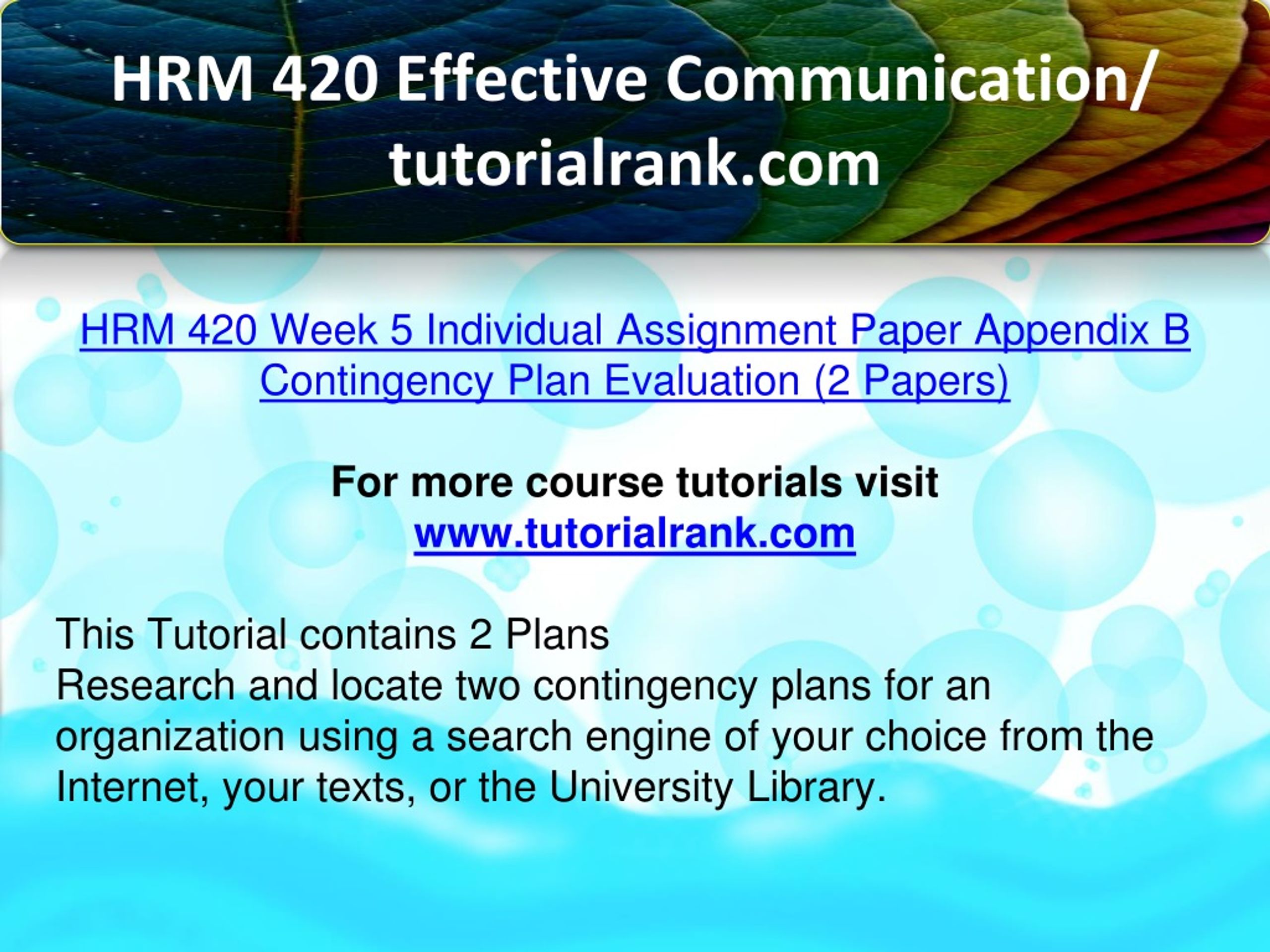 HRM 420 Effective Communication/ tutorialrank.com

HRM 420 Week 5 Individual Assignment Paper Appendix B Contingency Plan Evaluation (2 Papers)

For more course tutorials visit
www.tutorialrank.com

This Tutorial contains 2 Plans
Research and locate two contingency plans for an organization using a search engine of your choice from the Internet, your texts, or the University Library.